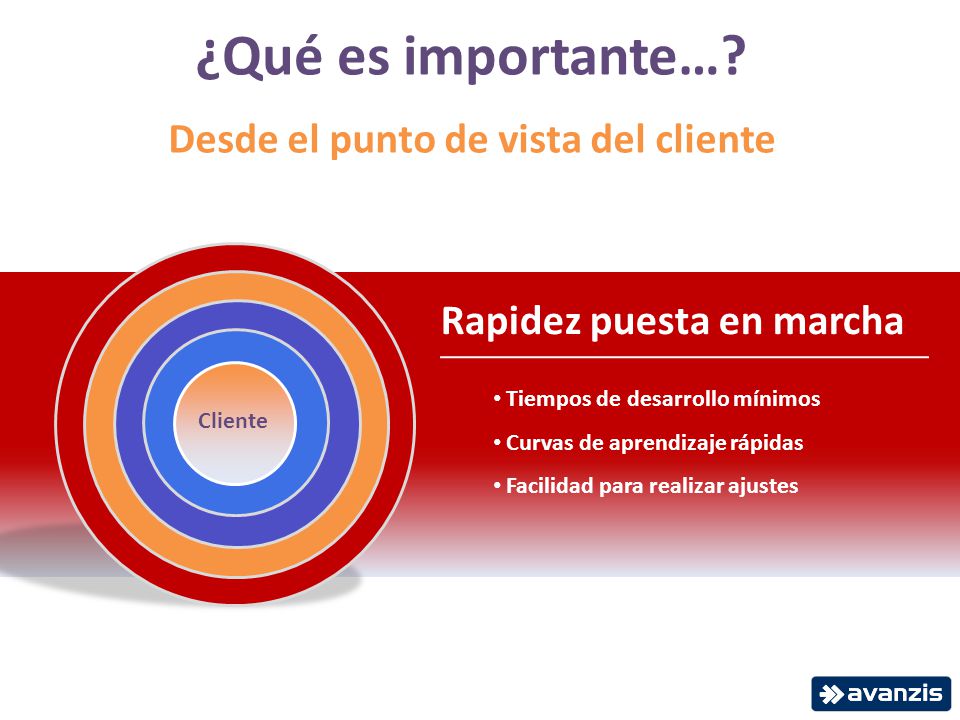 ¿Qué es importante…?

Desde el punto de vista del cliente

Cliente

Rapidez puesta en marcha

• Tiempos de desarrollo mínimos
• Curvas de aprendizaje rápidas
• Facilidad para realizar ajustes

avanzis